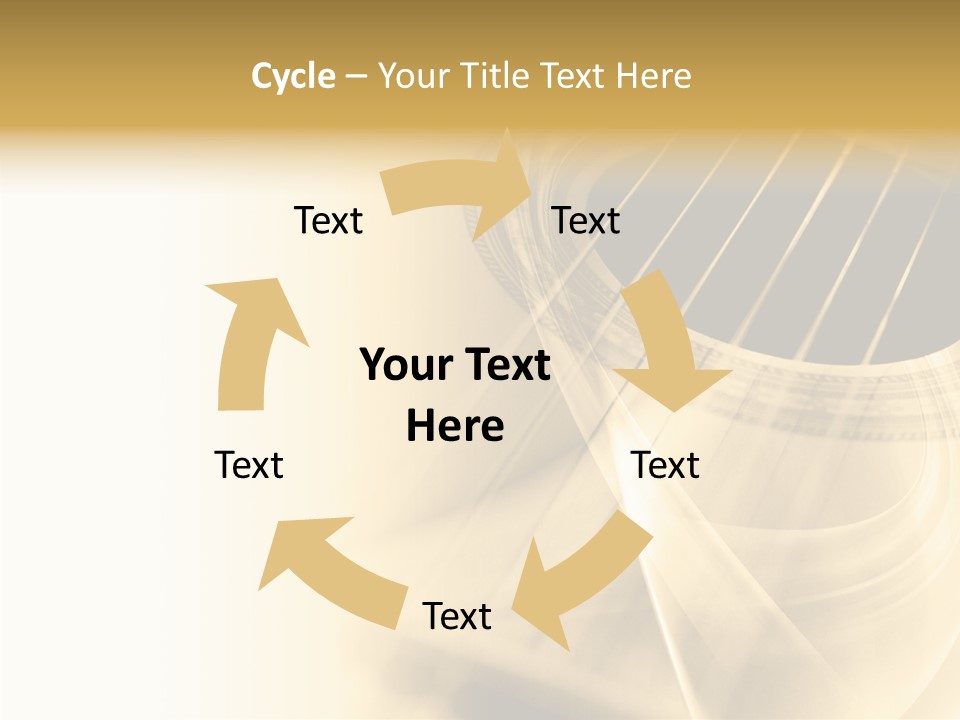 Cycle – Your Title Text Here

Text

Text

Your Text Here

Text

Text

Text